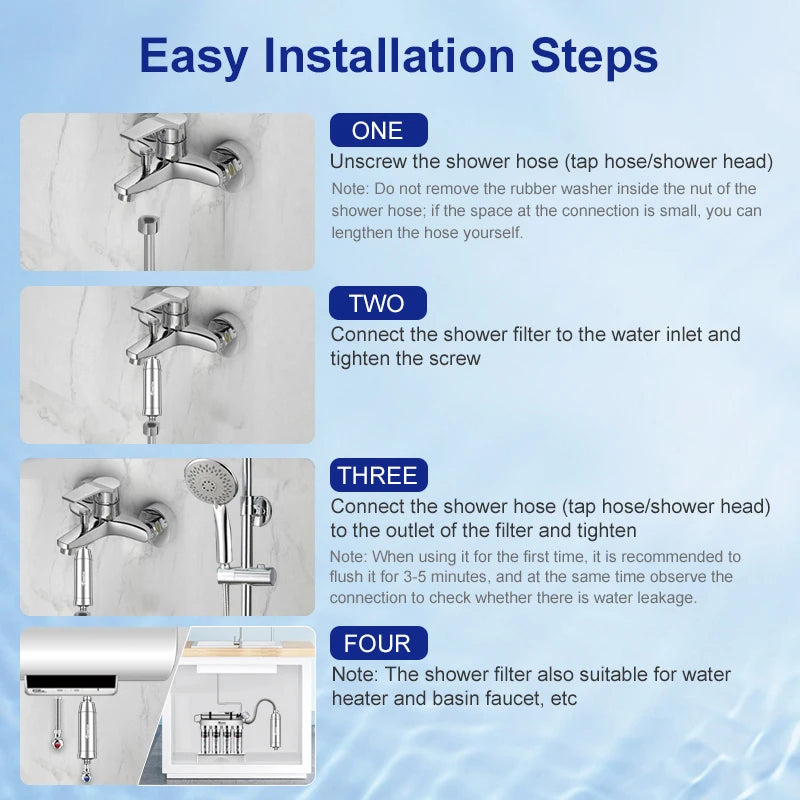 Easy Installation Steps

ONE

Unscrew the shower hose (tap hose/shower head)

Note: Do not remove the rubber washer inside the nut of the shower hose; if the space at the connection is small, you can lengthen the hose yourself.

TWO

Connect the shower filter to the water inlet and tighten the screw

THREE

Connect the shower hose (tap hose/shower head) to the outlet of the filter and tighten

Note: When using it for the first time, it is recommended to flush it for 3-5 minutes, and at the same time observe the connection to check whether there is water leakage.

FOUR

Note: The shower filter also suitable for water heater and basin faucet, etc